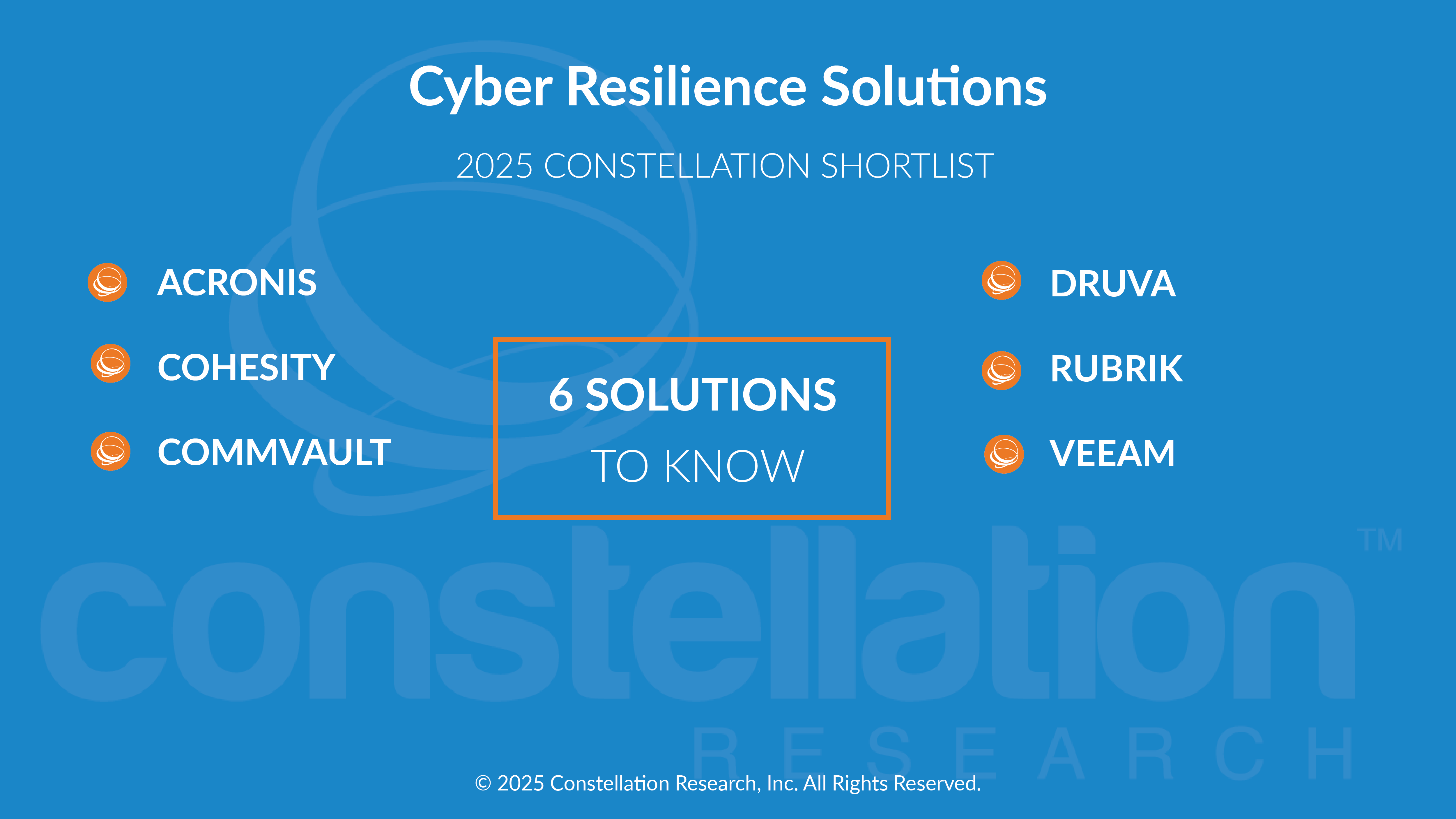 Cyber Resilience Solutions

2025 CONSTELLATION SHORTLIST

ACRONIS

COHESITY

COMMVAULT

6 SOLUTIONS
TO KNOW

DRUVA

RUBRIK

VEEAM

constellation™
RESEARCH

© 2025 Constellation Research, Inc. All Rights Reserved.